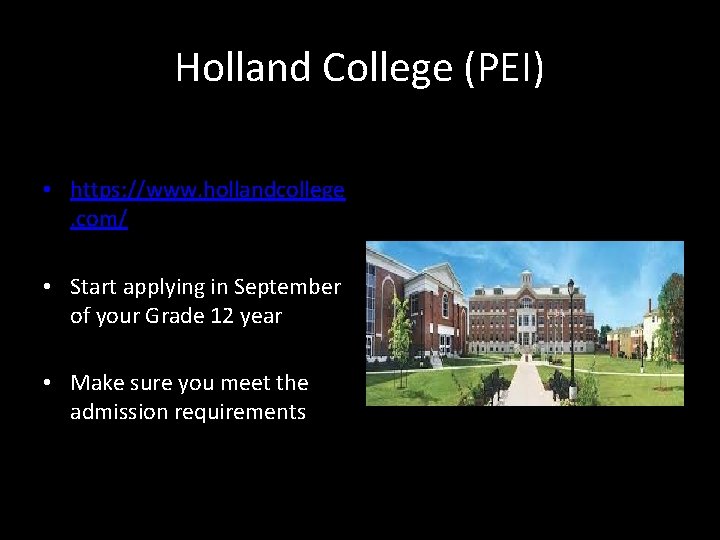 Holland College (PEI)

• https://www.hollandcollege.com/

• Start applying in September of your Grade 12 year

• Make sure you meet the admission requirements